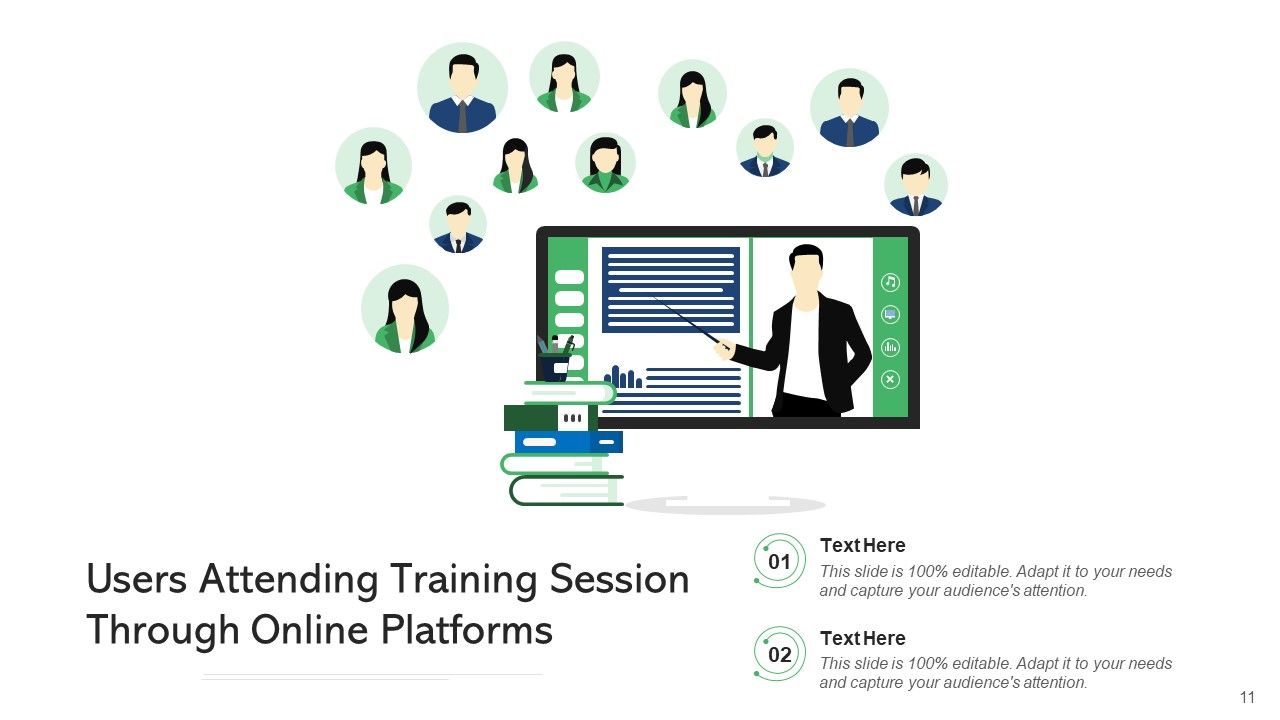 Users Attending Training Session Through Online Platforms

01
Text Here
This slide is 100% editable. Adapt it to your needs and capture your audience's attention.

02
Text Here
This slide is 100% editable. Adapt it to your needs and capture your audience's attention.

11